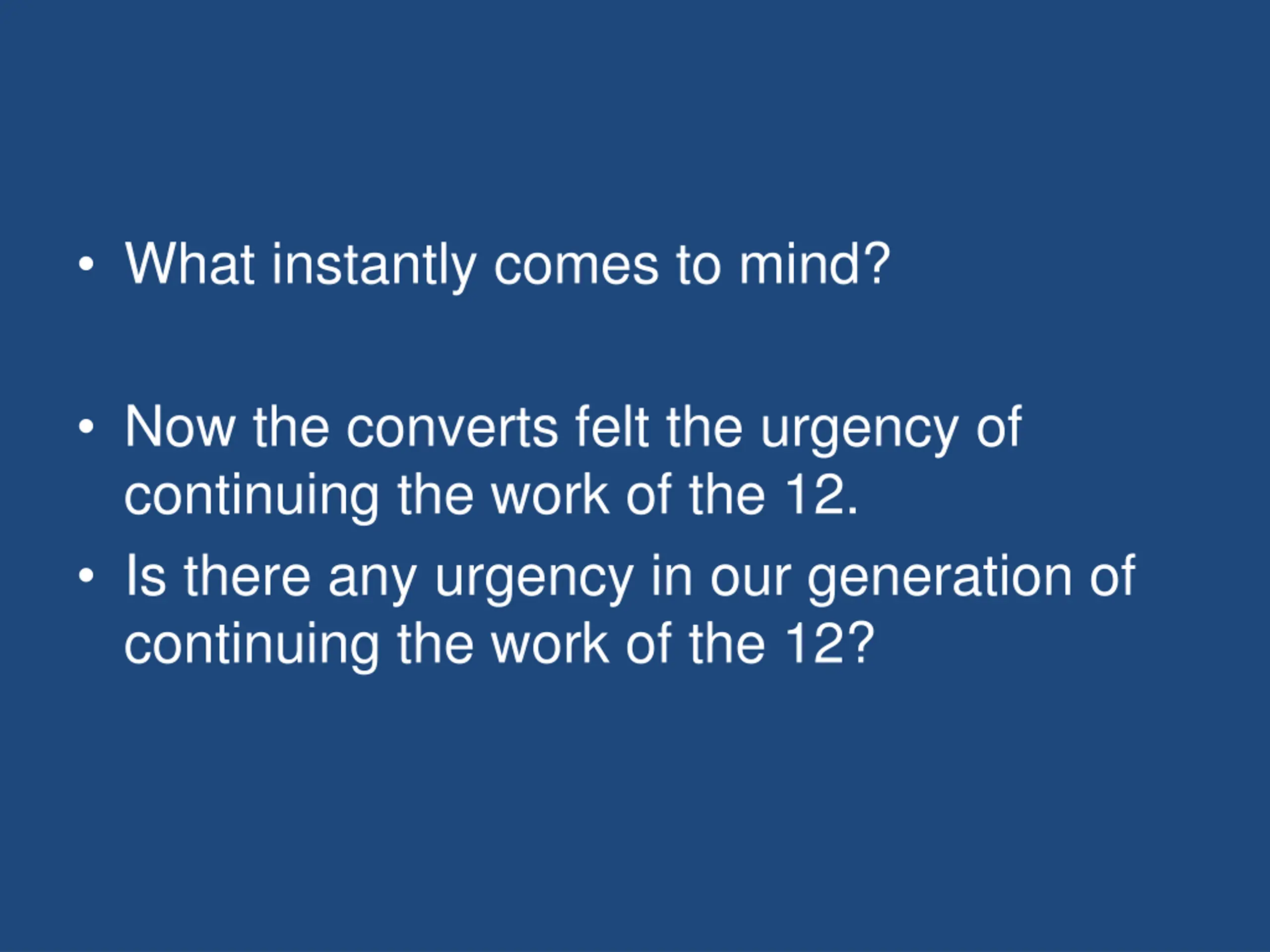 • What instantly comes to mind?

• Now the converts felt the urgency of continuing the work of the 12.
• Is there any urgency in our generation of continuing the work of the 12?